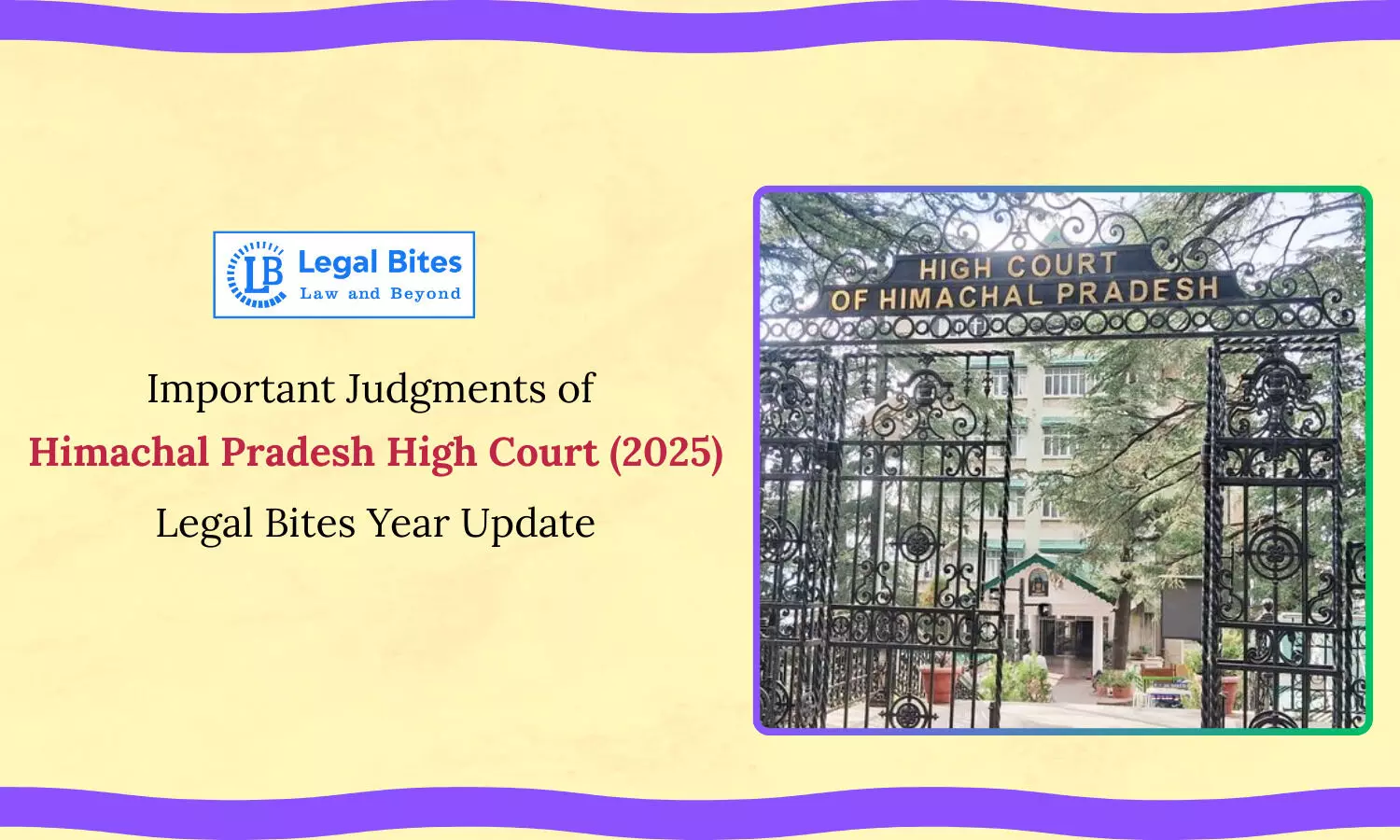 LB Legal Bites
Law and Beyond

Important Judgments of
Himachal Pradesh High Court (2025)
Legal Bites Year Update

HIGH COURT
OF HIMACHAL PRADESH